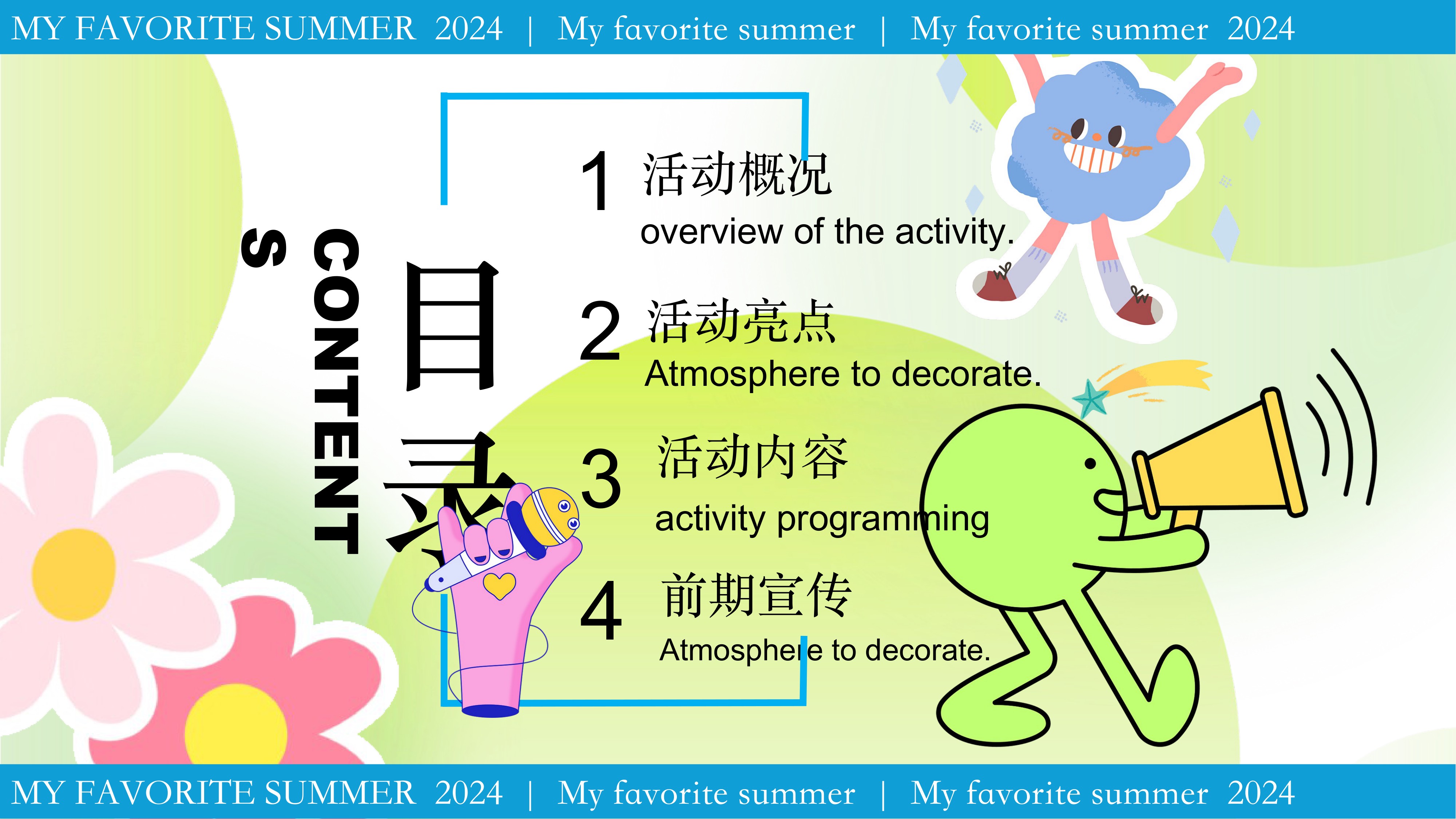 MY FAVORITE SUMMER 2024 | My favorite summer | My favorite summer 2024

CONTENTS

目录

1 活动概况
overview of the activity.

2 活动亮点
Atmosphere to decorate.

3 活动内容
activity programming

4 前期宣传
Atmosphere to decorate.

MY FAVORITE SUMMER 2024 | My favorite summer | My favorite summer 2024